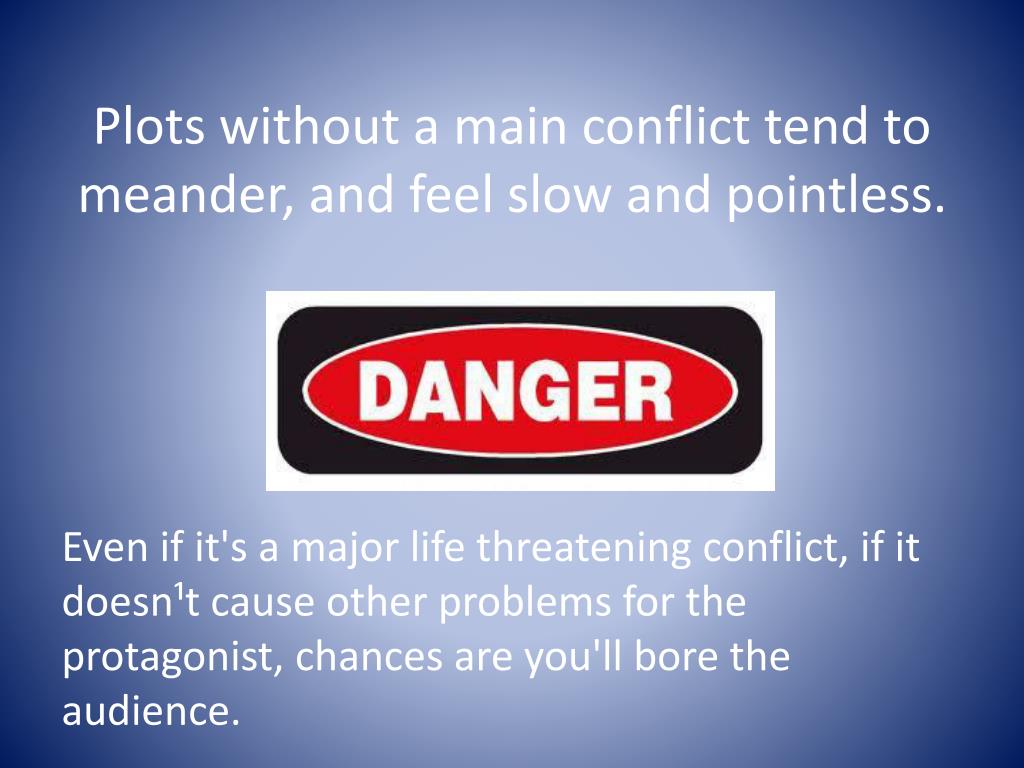 Plots without a main conflict tend to meander, and feel slow and pointless.

DANGER

Even if it's a major life threatening conflict, if it doesn¹t cause other problems for the protagonist, chances are you'll bore the audience.